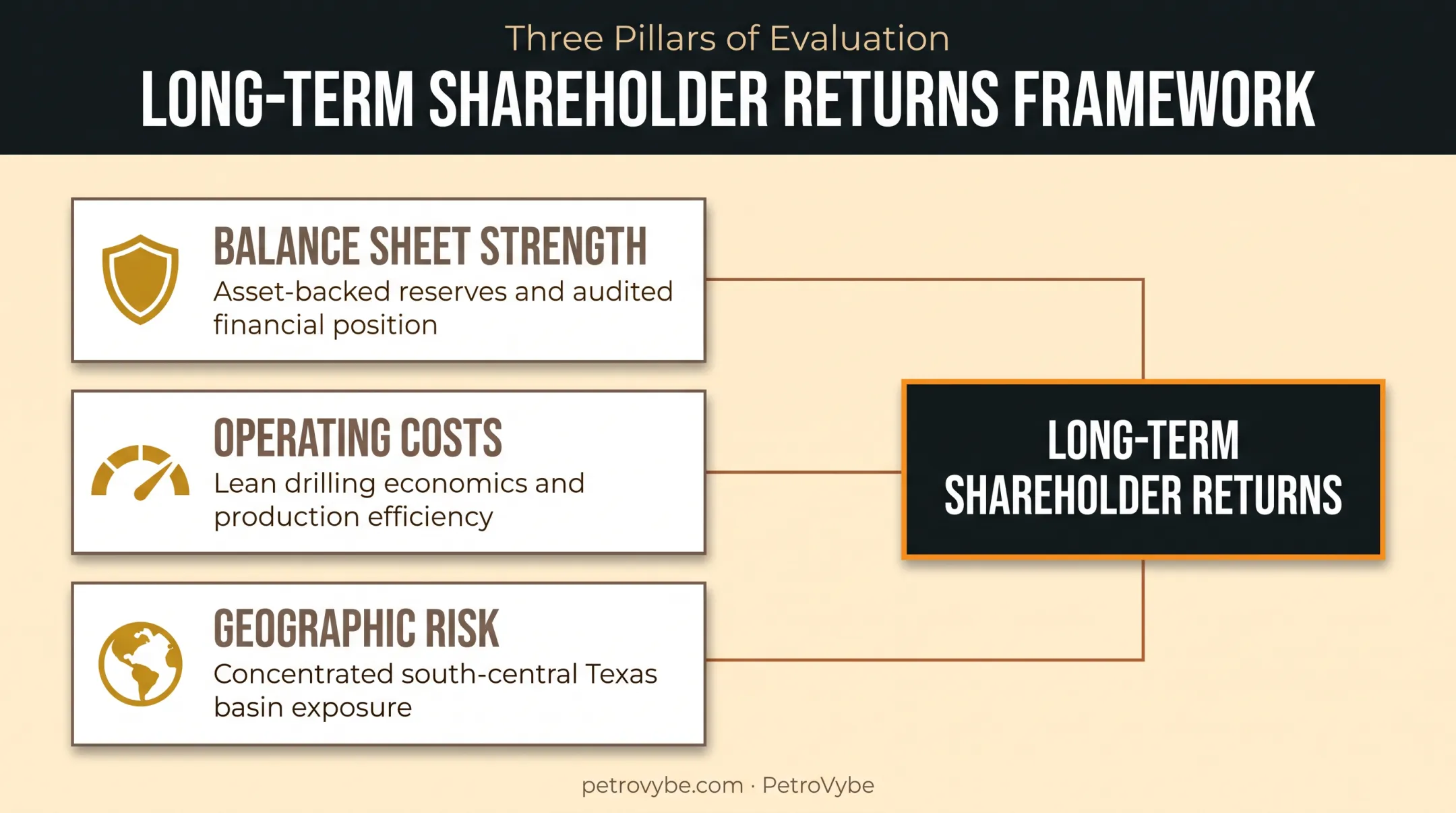 Three Pillars of Evaluation

LONG-TERM SHAREHOLDER RETURNS FRAMEWORK

BALANCE SHEET STRENGTH

Asset-backed reserves and audited financial position

OPERATING COSTS

Lean drilling economics and production efficiency

GEOGRAPHIC RISK

Concentrated south-central Texas basin exposure

LONG-TERM SHAREHOLDER RETURNS

petrovybe.com · PetroVybe